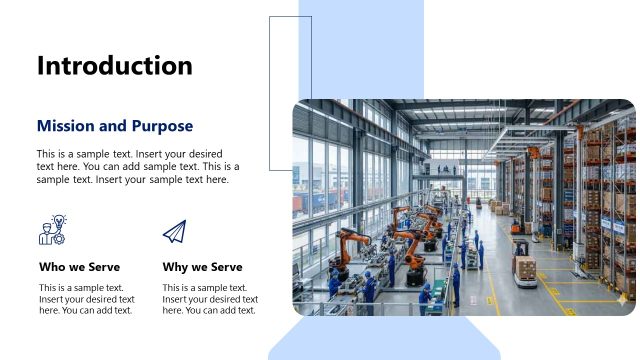 Introduction

Mission and Purpose

This is a sample text. Insert your desired text here. You can add sample text. This is a sample text. Insert your sample text here.

Who we Serve

This is a sample text. Insert your desired text here. You can add text.

Why we Serve

This is a sample text. Insert your desired text here. You can add text.